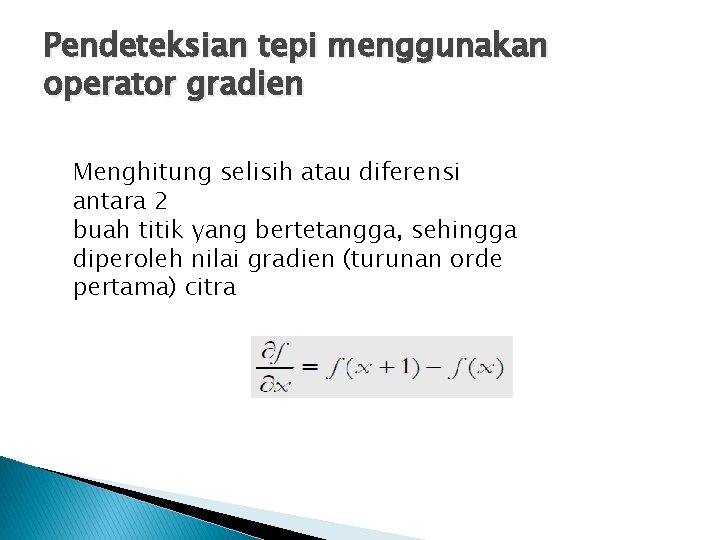 Pendeteksian tepi menggunakan operator gradien

Menghitung selisih atau diferensi antara 2
buah titik yang bertetangga, sehingga diperoleh nilai gradien (turunan orde pertama) citra

$\frac{\partial f}{\partial x} = f(x+1) - f(x)$